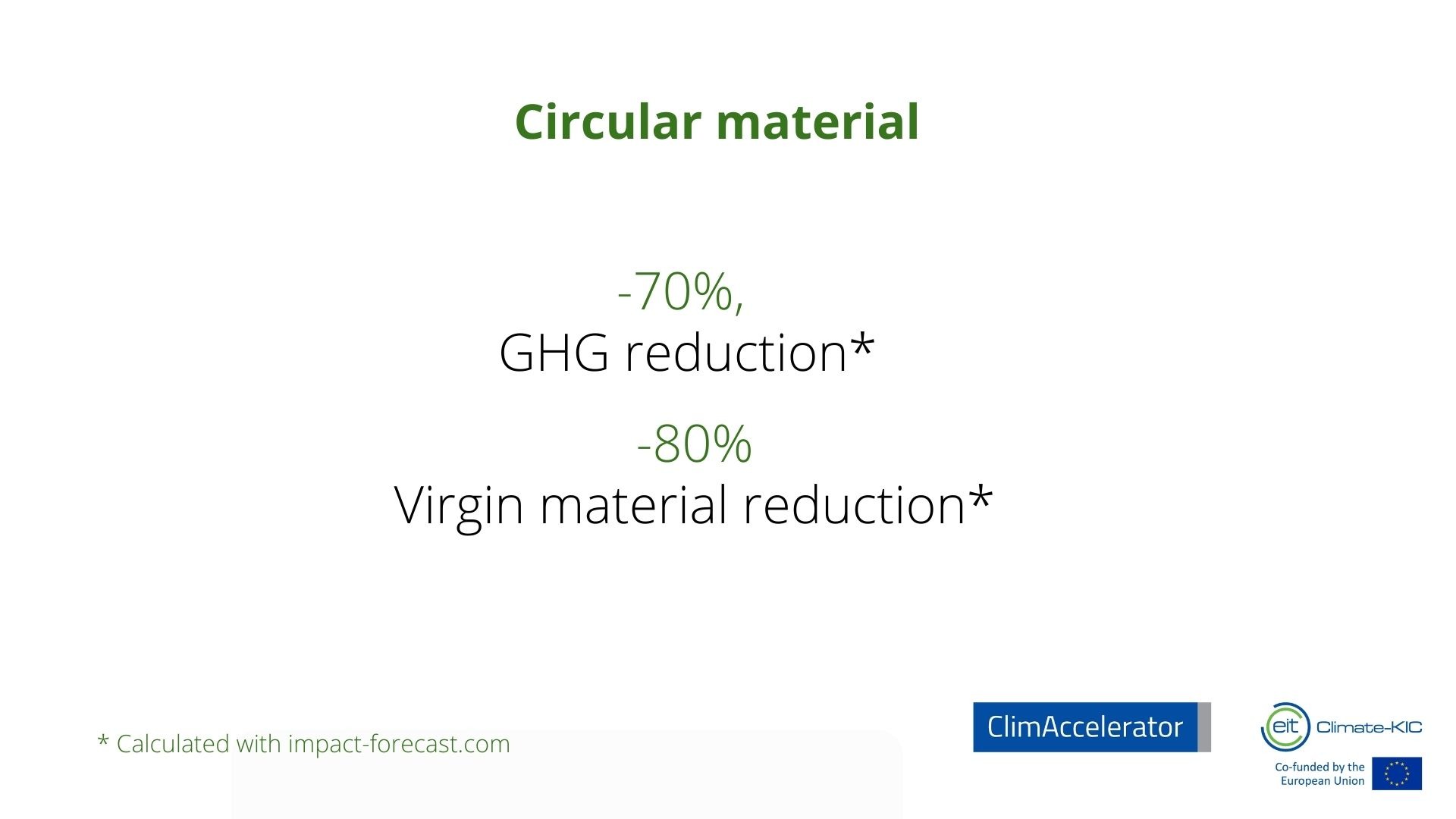 Circular material

-70%,
GHG reduction*

-80%
Virgin material reduction*

* Calculated with impact-forecast.com

ClimAccelerator

eit Climate-KIC

Co-funded by the European Union